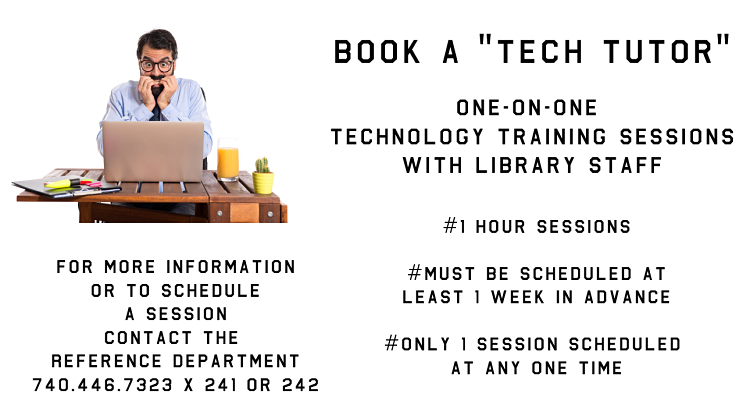 BOOK A "TECH TUTOR"

ONE-ON-ONE
TECHNOLOGY TRAINING SESSIONS
WITH LIBRARY STAFF

#1 HOUR SESSIONS

#MUST BE SCHEDULED AT LEAST 1 WEEK IN ADVANCE

#ONLY 1 SESSION SCHEDULED AT ANY ONE TIME

FOR MORE INFORMATION OR TO SCHEDULE A SESSION CONTACT THE REFERENCE DEPARTMENT 740.446.7323 X 241 OR 242